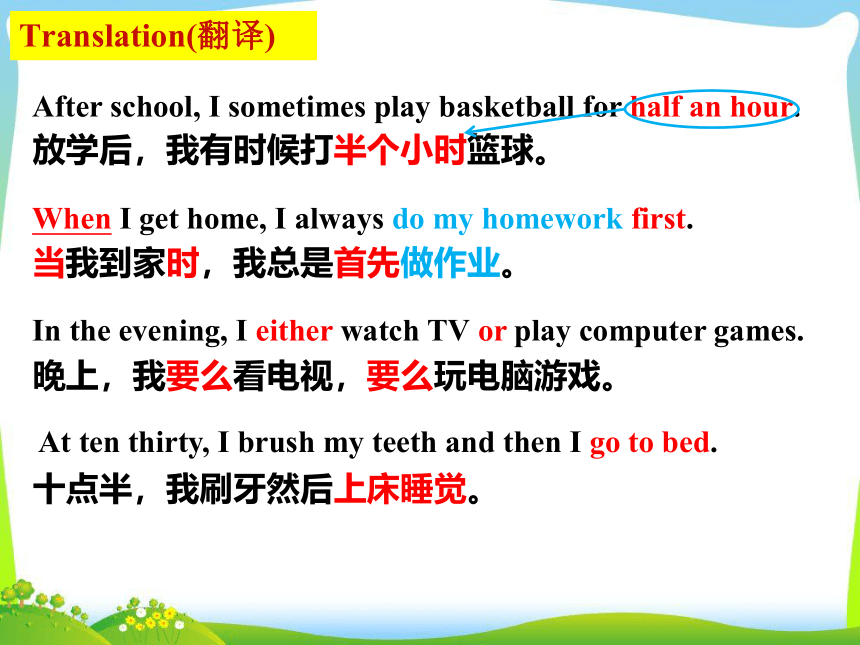 Translation(翻译)

After school, I sometimes play basketball for half an hour.
放学后，我有时候打半个小时篮球。

When I get home, I always do my homework first.
当我到家时，我总是首先做作业。

In the evening, I either watch TV or play computer games.
晚上，我要么看电视，要么玩电脑游戏。

At ten thirty, I brush my teeth and then I go to bed.
十点半，我刷牙然后上床睡觉。